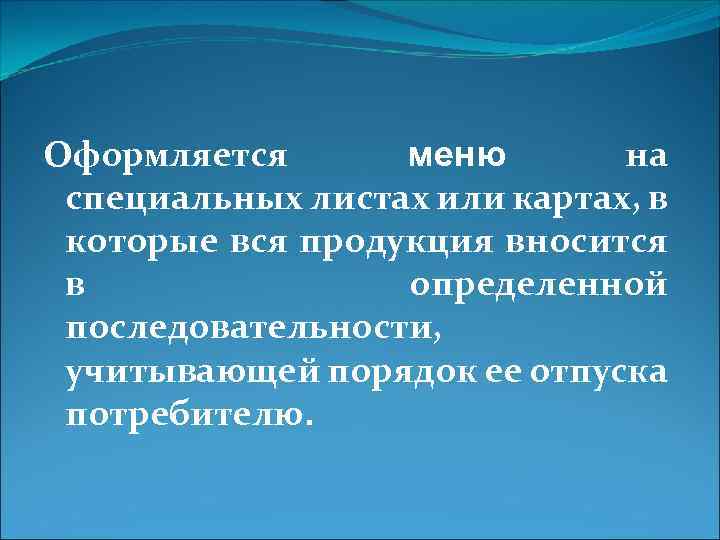 Оформляется меню на специальных листах или картах, в которые вся продукция вносится в определенной последовательности, учитывающей порядок ее отпуска потребителю.